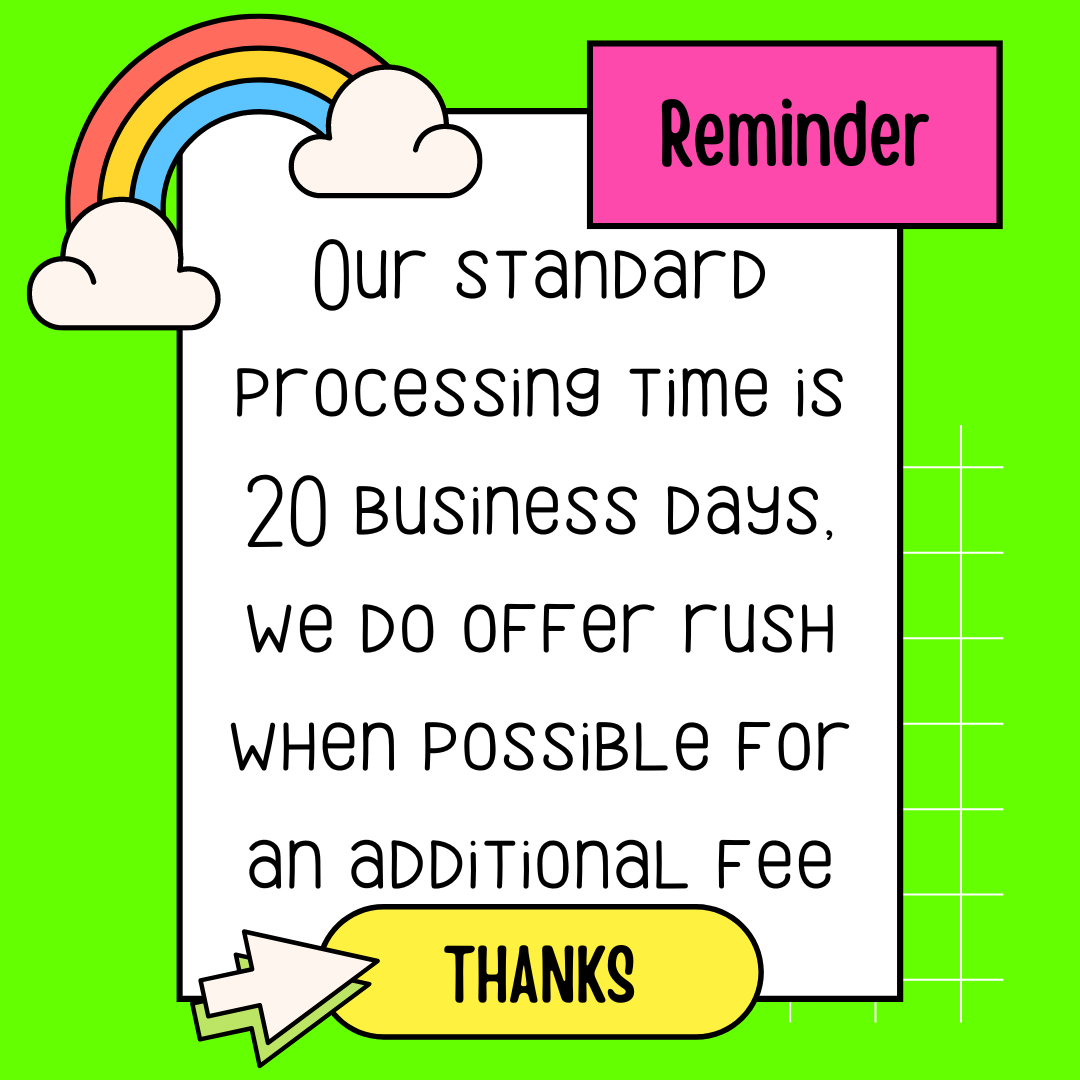 Reminder

Our standard processing time is 20 business days, we do offer rush when possible for an additional fee

THANKS